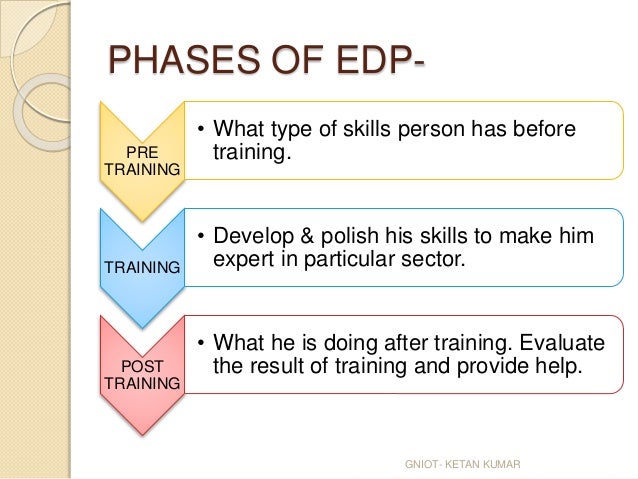 PHASES OF EDP-

PRE TRAINING

• What type of skills person has before training.

TRAINING

• Develop & polish his skills to make him expert in particular sector.

POST TRAINING

• What he is doing after training. Evaluate the result of training and provide help.

GNIOT- KETAN KUMAR